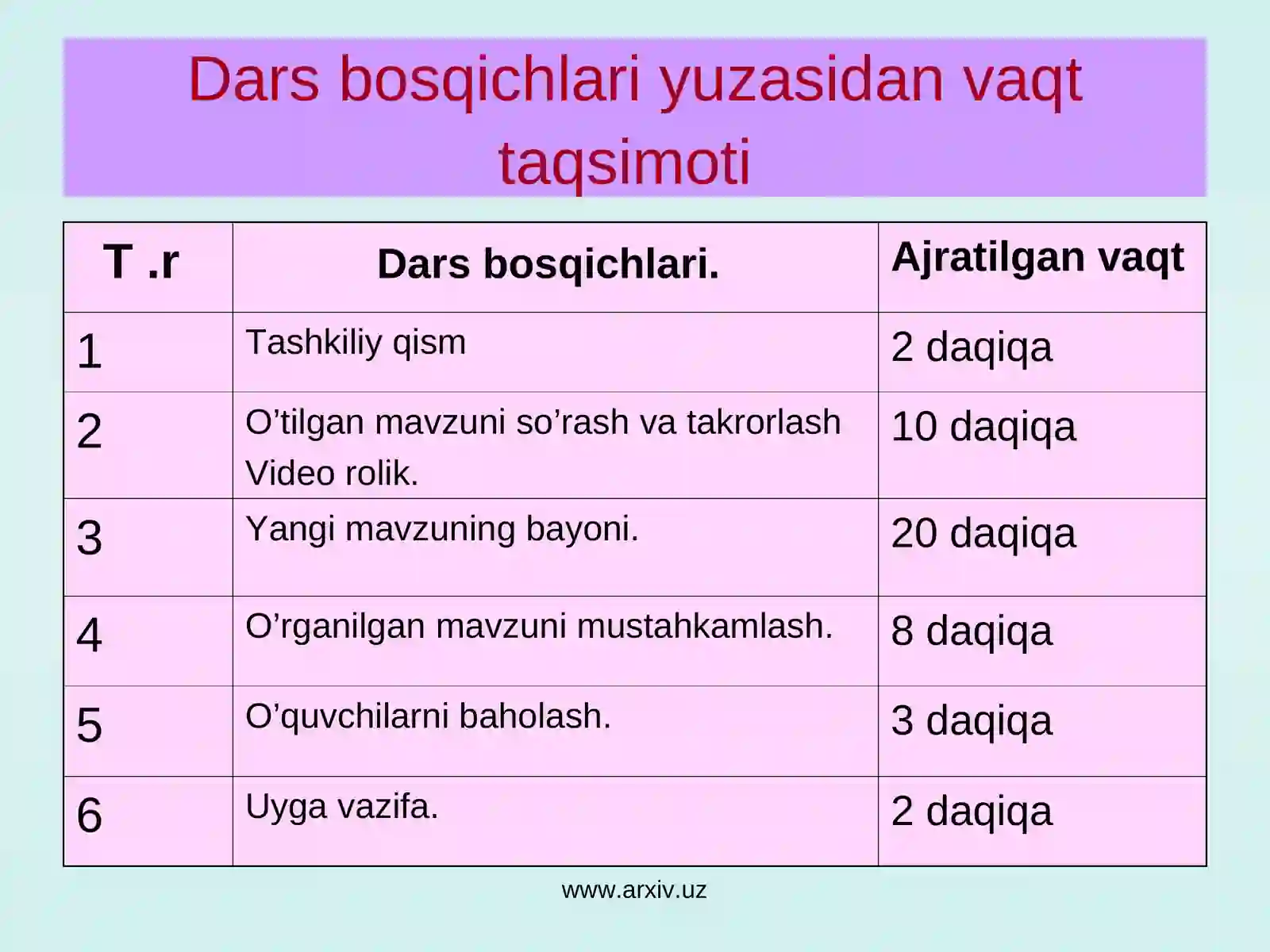 Dars bosqichlari yuzasidan vaqt taqsimoti

| T .r | Dars bosqichlari. | Ajratilgan vaqt |
|---|---|---|
| 1 | Tashkiliy qism | 2 daqiqa |
| 2 | O’tilgan mavzuni so’rash va takrorlash Video rolik. | 10 daqiqa |
| 3 | Yangi mavzuning bayoni. | 20 daqiqa |
| 4 | O’rganilgan mavzuni mustahkamlash. | 8 daqiqa |
| 5 | O’quvchilarni baholash. | 3 daqiqa |
| 6 | Uyga vazifa. | 2 daqiqa |

www.arxiv.uz